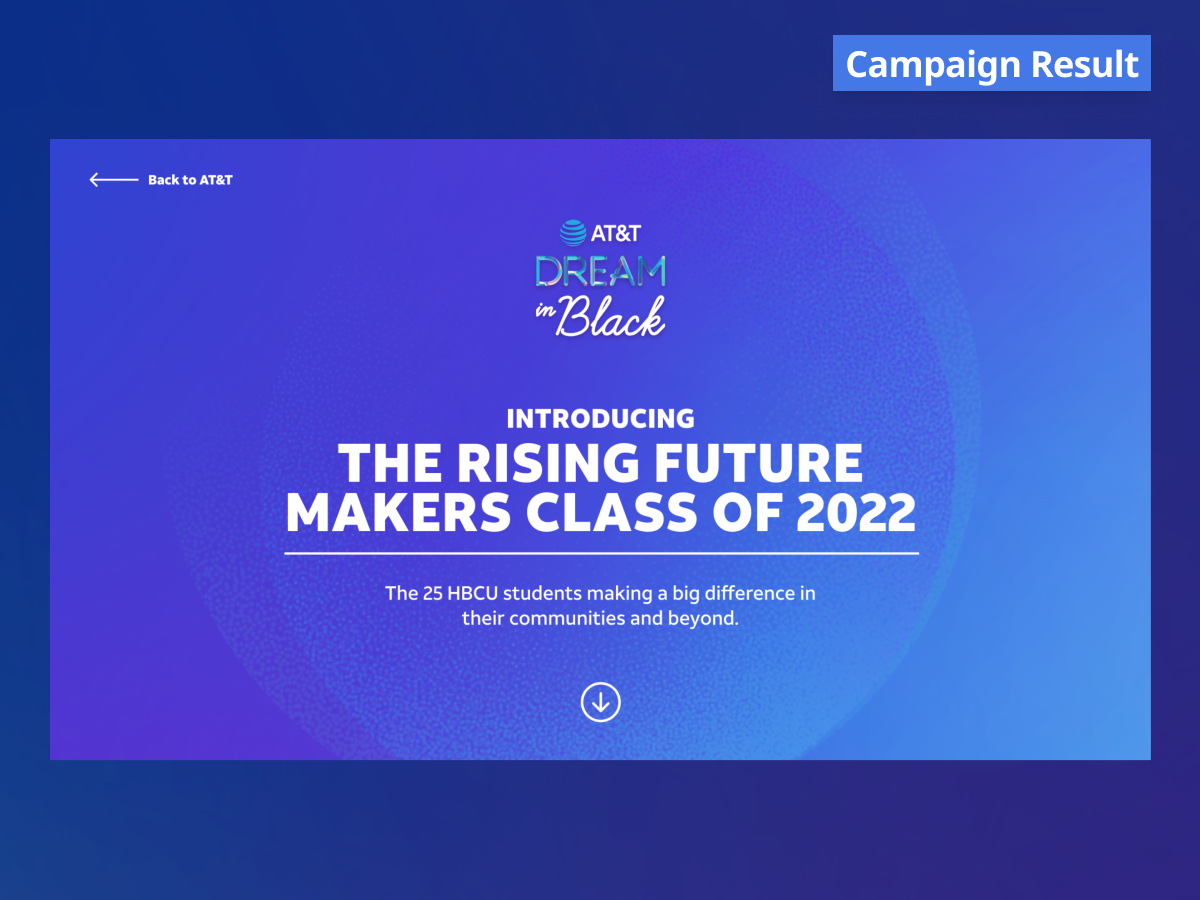 Campaign Result

Back to AT&T

AT&T

DREAM in Black

INTRODUCING

THE RISING FUTURE MAKERS CLASS OF 2022

The 25 HBCU students making a big difference in their communities and beyond.